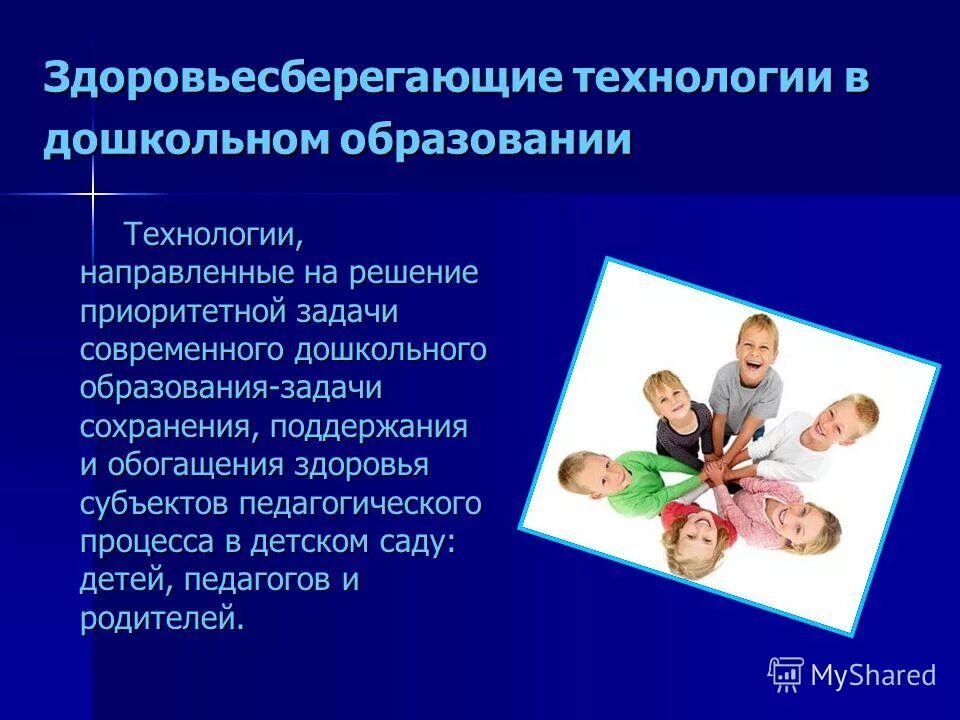 Здоровьесберегающие технологии в дошкольном образовании

Технологии, направленные на решение приоритетной задачи современного дошкольного образования-задачи сохранения, поддержания и обогащения здоровья субъектов педагогического процесса в детском саду: детей, педагогов и родителей.

MyShared